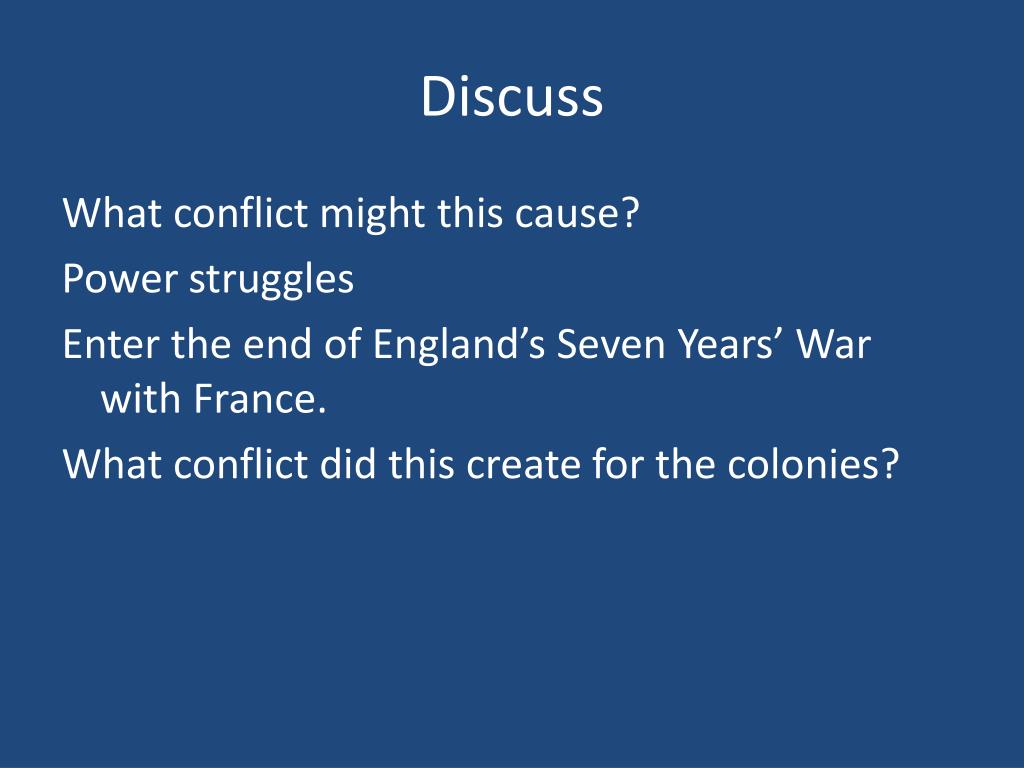 Discuss

What conflict might this cause?

Power struggles

Enter the end of England’s Seven Years’ War with France.

What conflict did this create for the colonies?